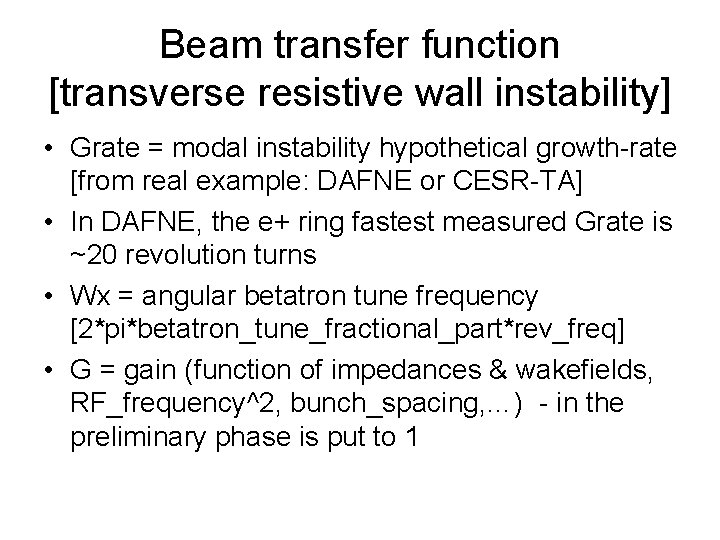 Beam transfer function
[transverse resistive wall instability]

• Grate = modal instability hypothetical growth-rate [from real example: DAFNE or CESR-TA]

• In DAFNE, the e+ ring fastest measured Grate is ~20 revolution turns

• Wx = angular betatron tune frequency [2*pi*betatron_tune_fractional_part*rev_freq]

• G = gain (function of impedances & wakefields, RF_frequency^2, bunch_spacing,…) - in the preliminary phase is put to 1